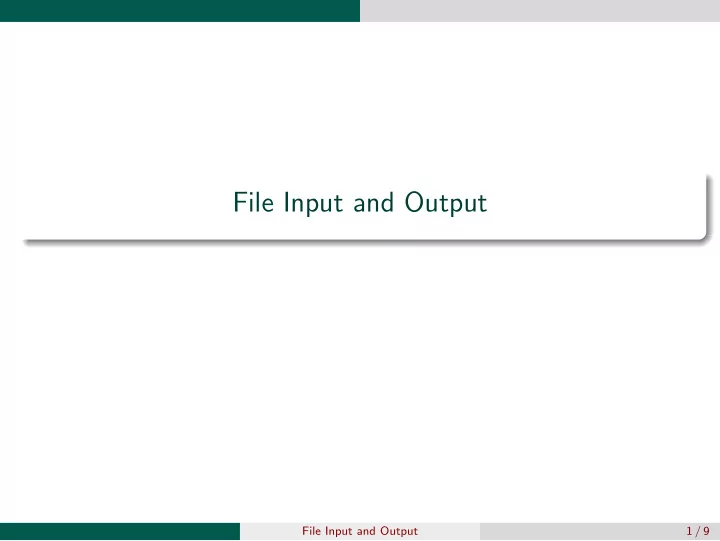 File Input and Output

File Input and Output 1 / 9